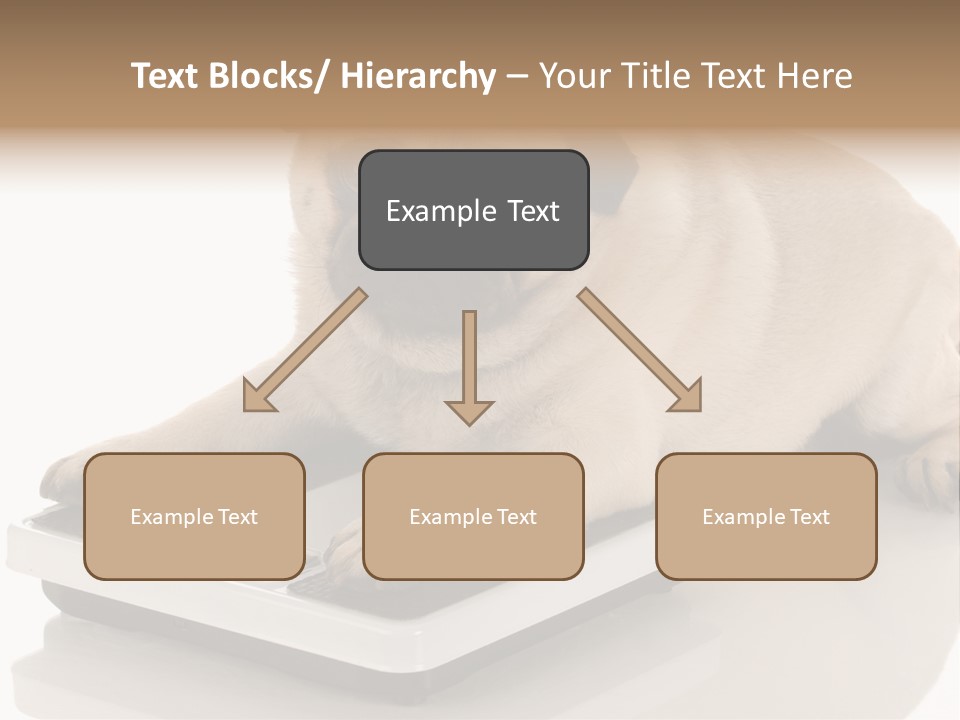 Text Blocks/ Hierarchy – Your Title Text Here

Example Text

Example Text

Example Text

Example Text